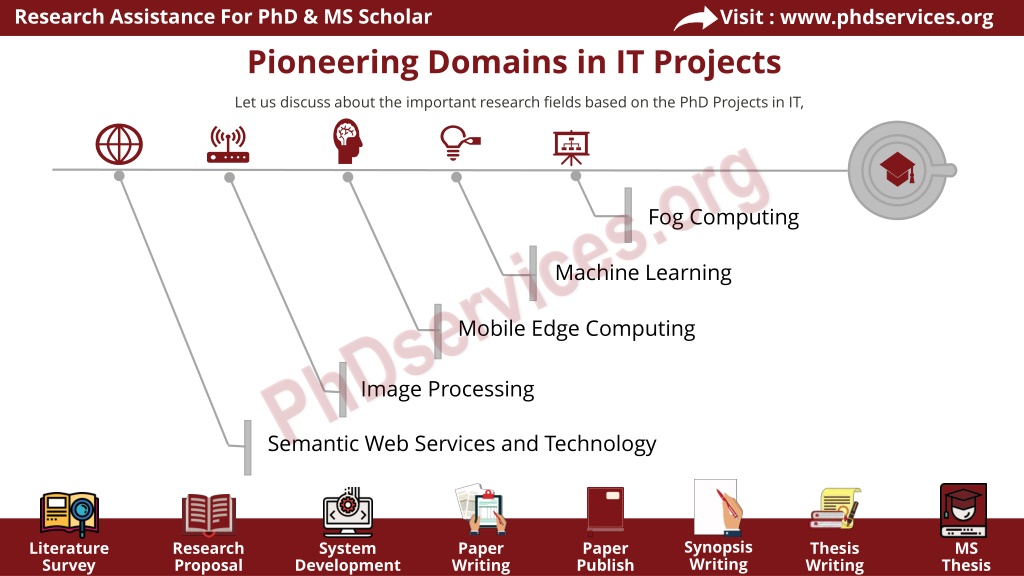 Research Assistance For PhD & MS Scholar

Visit : www.phdservices.org

Pioneering Domains in IT Projects

Let us discuss about the important research fields based on the PhD Projects in IT,

Fog Computing

Machine Learning

Mobile Edge Computing

Image Processing

Semantic Web Services and Technology

PhDservices.org

Literature Survey

Research Proposal

System Development

Paper Writing

Paper Publish

Synopsis Writing

Thesis Writing

MS Thesis